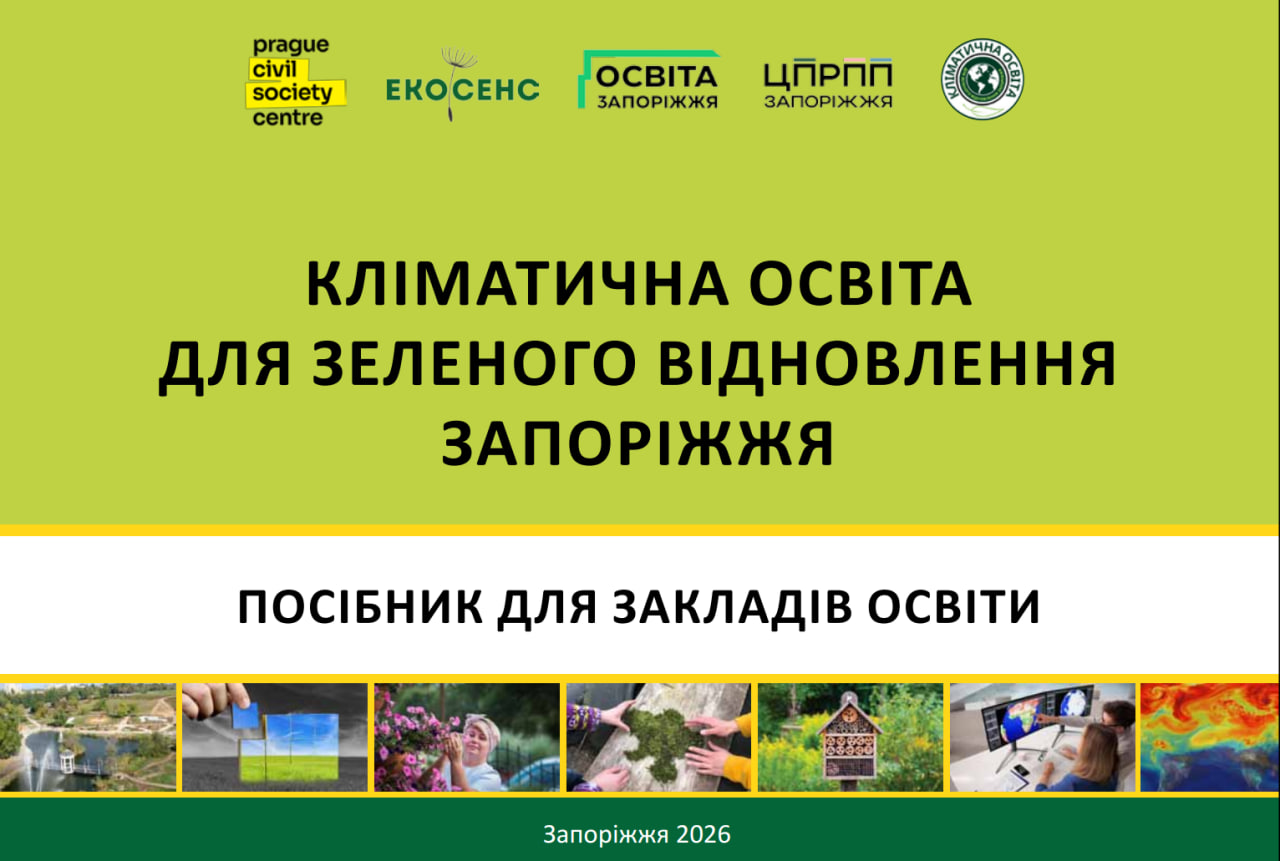 prague civil society centre

ЕКОСЕНС

ОСВІТА ЗАПОРІЖЖЯ

ЦПРПП ЗАПОРІЖЖЯ

КЛІМАТИЧНА ОСВІТА

КЛІМАТИЧНА ОСВІТА ДЛЯ ЗЕЛЕНОГО ВІДНОВЛЕННЯ ЗАПОРІЖЖЯ

ПОСІБНИК ДЛЯ ЗАКЛАДІВ ОСВІТИ

Запоріжжя 2026